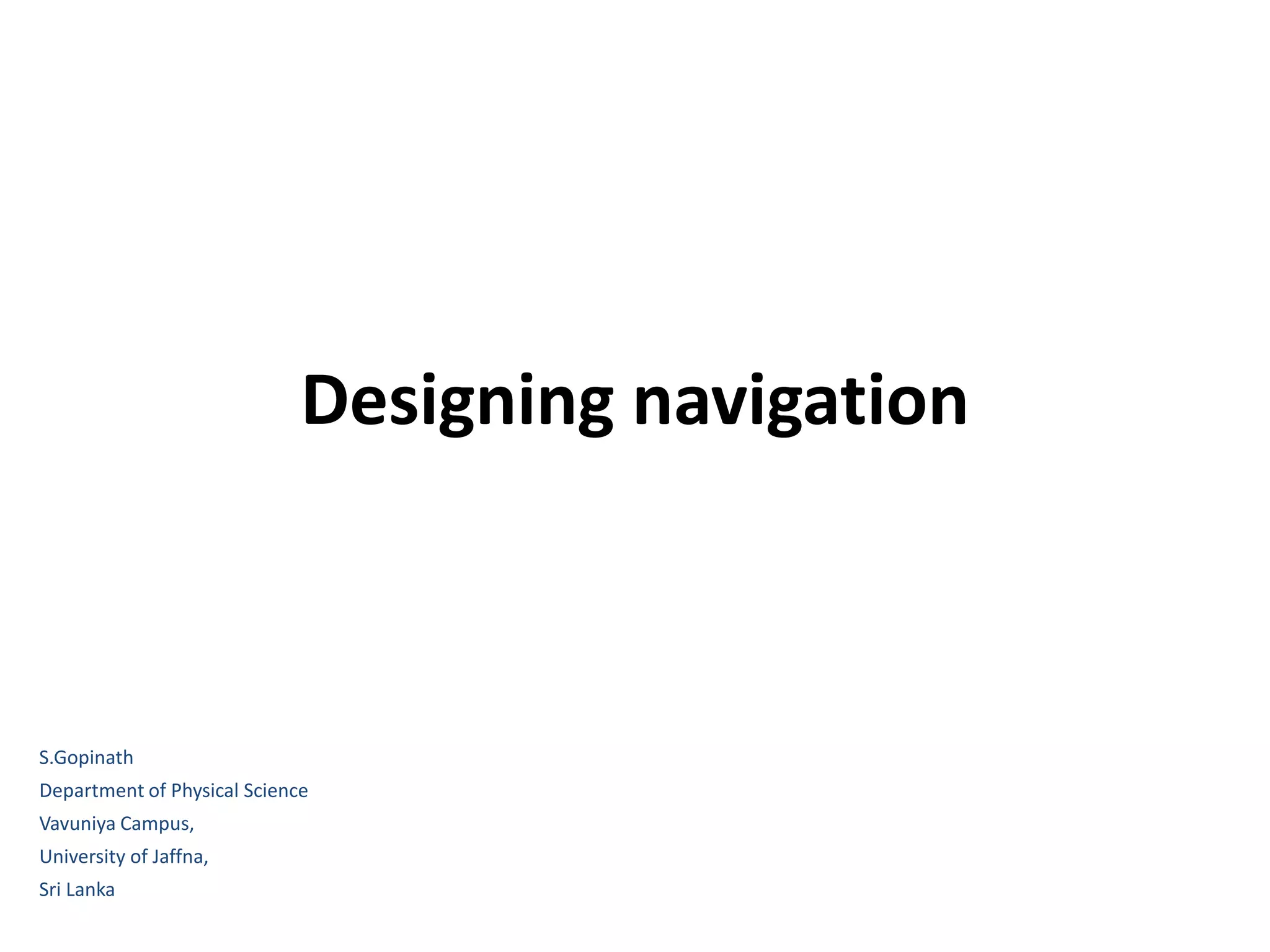 Designing navigation

S.Gopinath
Department of Physical Science
Vavuniya Campus,
University of Jaffna,
Sri Lanka